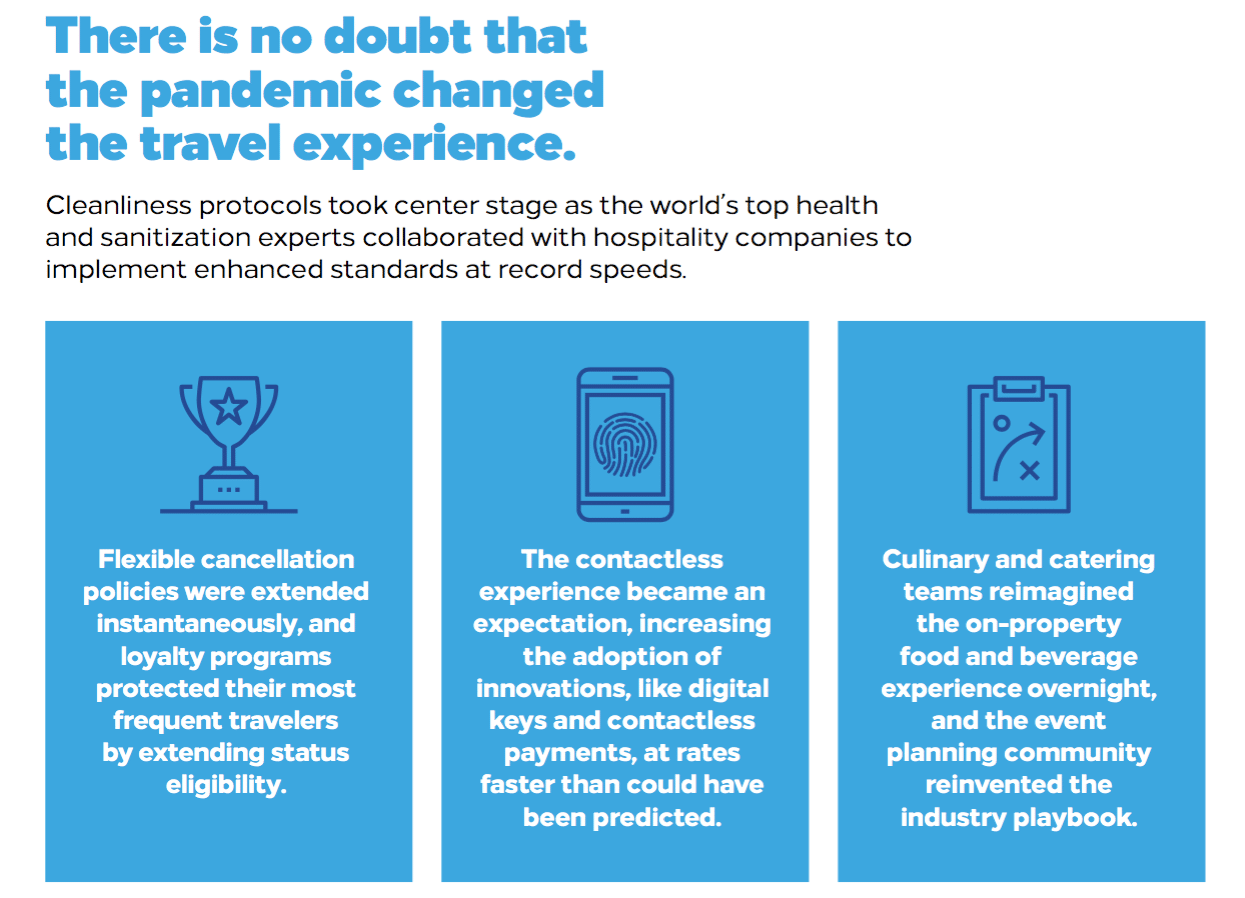 There is no doubt that the pandemic changed the travel experience.

Cleanliness protocols took center stage as the world's top health and sanitization experts collaborated with hospitality companies to implement enhanced standards at record speeds.

Flexible cancellation policies were extended instantaneously, and loyalty programs protected their most frequent travelers by extending status eligibility.

The contactless experience became an expectation, increasing the adoption of innovations, like digital keys and contactless payments, at rates faster than could have been predicted.

Culinary and catering teams reimagined the on-property food and beverage experience overnight, and the event planning community reinvented the industry playbook.